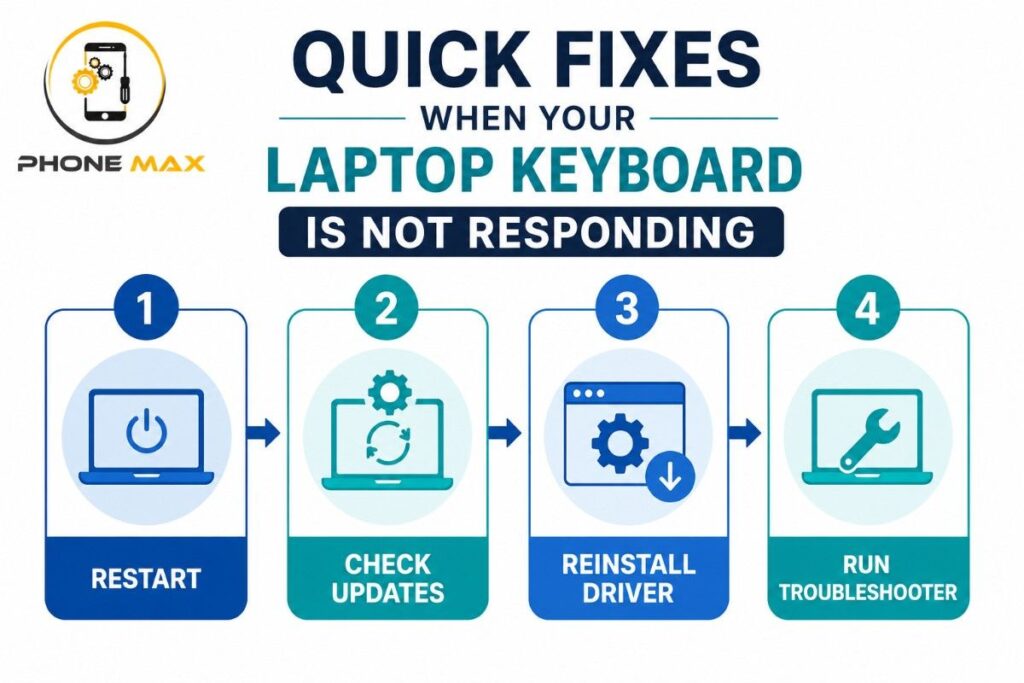 PHONE MAX

QUICK FIXES
WHEN YOUR
LAPTOP KEYBOARD
IS NOT RESPONDING

1
RESTART

2
CHECK UPDATES

3
REINSTALL DRIVER

4
RUN TROUBLESHOOTER